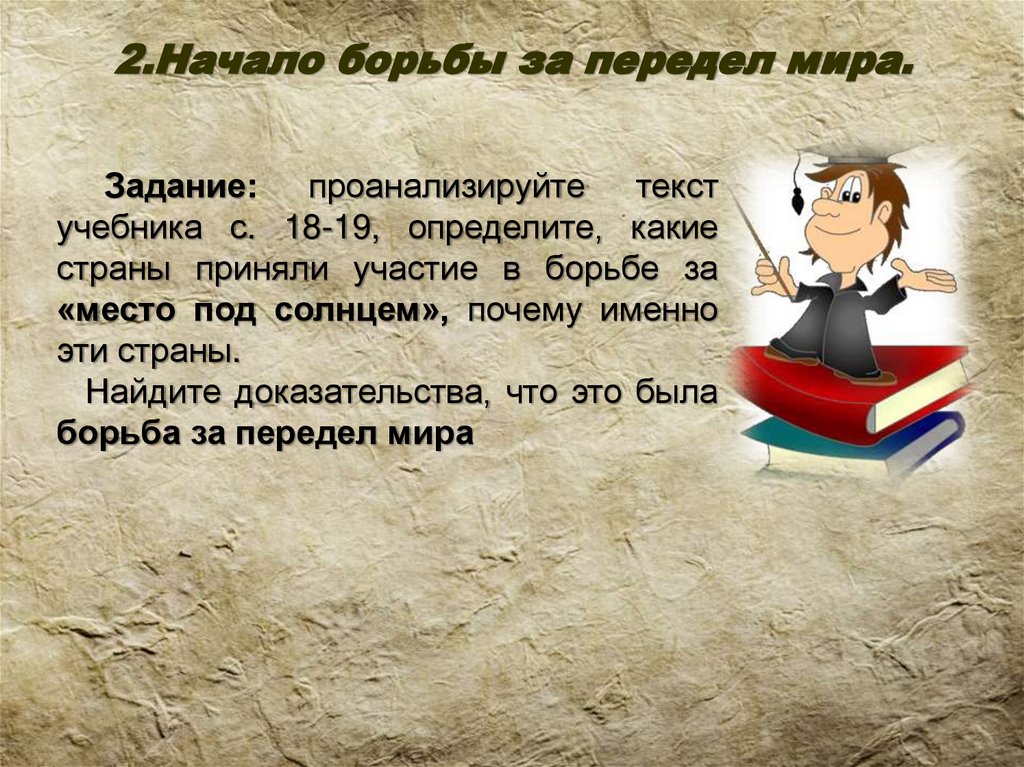 2.Начало борьбы за передел мира.

Задание: проанализируйте текст учебника с. 18-19, определите, какие страны приняли участие в борьбе за «место под солнцем», почему именно эти страны.

Найдите доказательства, что это была борьба за передел мира